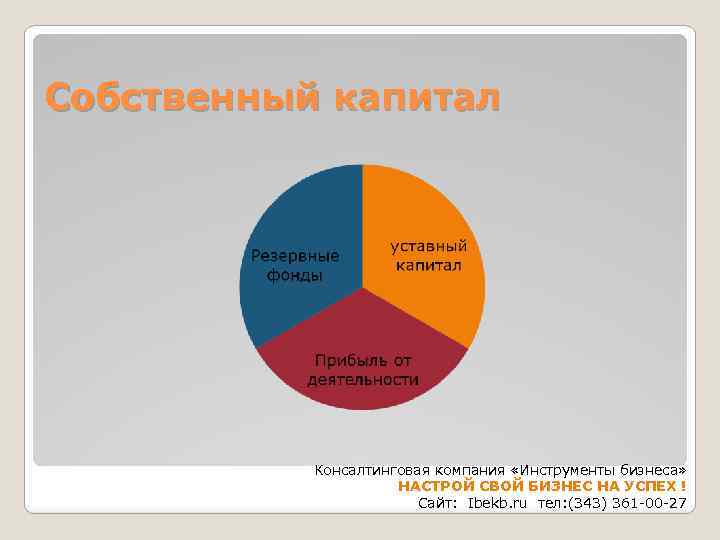 Собственный капитал

Резервные фонды

уставный капитал

Прибыль от деятельности

Консалтинговая компания «Инструменты бизнеса»
НАСТРОЙ СВОЙ БИЗНЕС НА УСПЕХ !
Сайт: Ibekb.ru тел:(343) 361-00-27